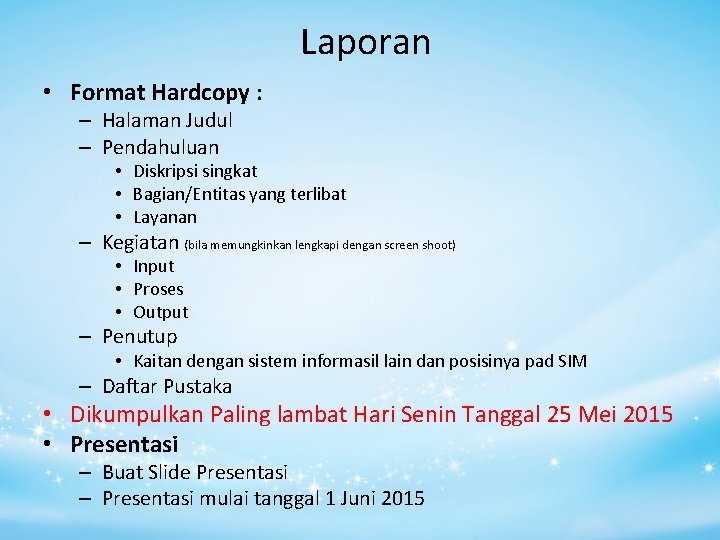 Laporan

• Format Hardcopy :
– Halaman Judul
– Pendahuluan
• Diskripsi singkat
• Bagian/Entitas yang terlibat
• Layanan
– Kegiatan (bila memungkinkan lengkapi dengan screen shoot)
• Input
• Proses
• Output
– Penutup
• Kaitan dengan sistem informasil lain dan posisinya pad SIM
– Daftar Pustaka
• Dikumpulkan Paling lambat Hari Senin Tanggal 25 Mei 2015
• Presentasi
– Buat Slide Presentasi
– Presentasi mulai tanggal 1 Juni 2015